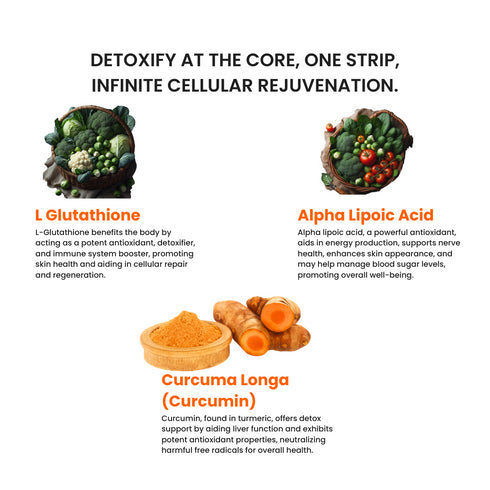 DETOXIFY AT THE CORE, ONE STRIP, INFINITE CELLULAR REJUVENATION.

L Glutathione
L-Glutathione benefits the body by acting as a potent antioxidant, detoxifier, and immune system booster, promoting skin health and aiding in cellular repair and regeneration.

Alpha Lipoic Acid
Alpha lipoic acid, a powerful antioxidant, aids in energy production, supports nerve health, enhances skin appearance, and may help manage blood sugar levels, promoting overall well-being.

Curcuma Longa (Curcumin)
Curcumin, found in turmeric, offers detox support by aiding liver function and exhibits potent antioxidant properties, neutralizing harmful free radicals for overall health.